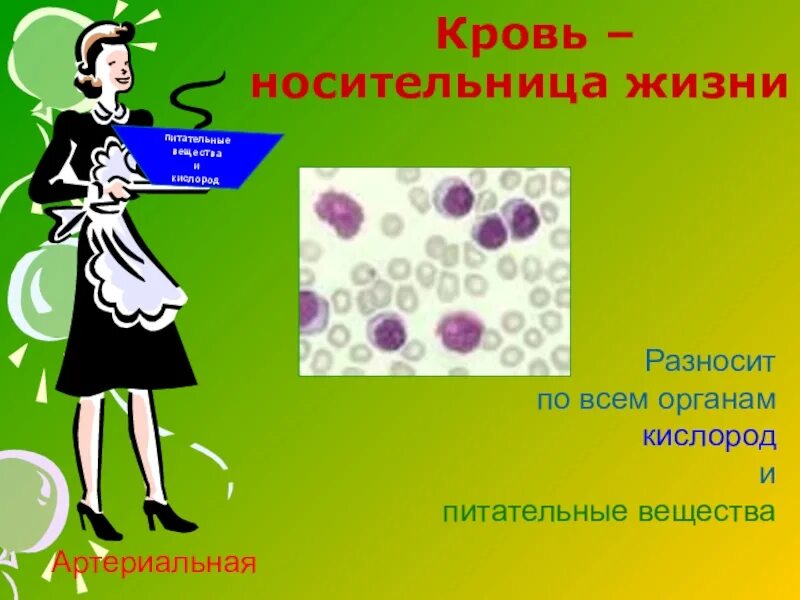 Кровь – носительница жизни

питательные вещества и кислород

Разносит по всем органам кислород и питательные вещества

Артериальная